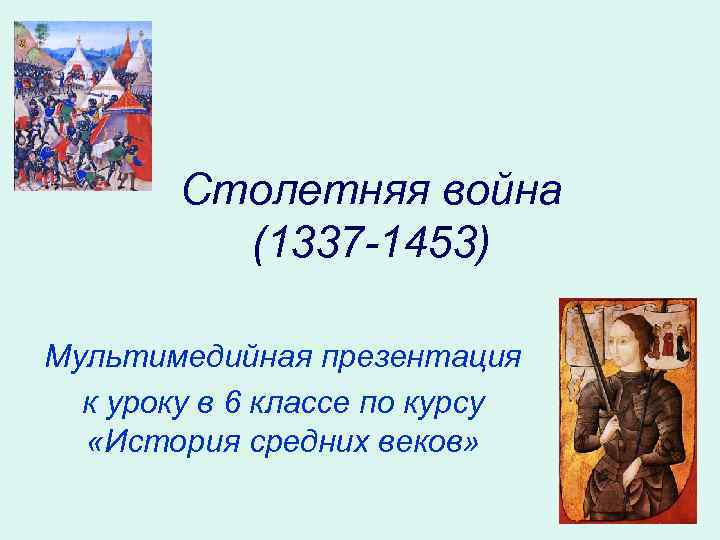 Столетняя война
(1337-1453)

Мультимедийная презентация
к уроку в 6 классе по курсу
«История средних веков»